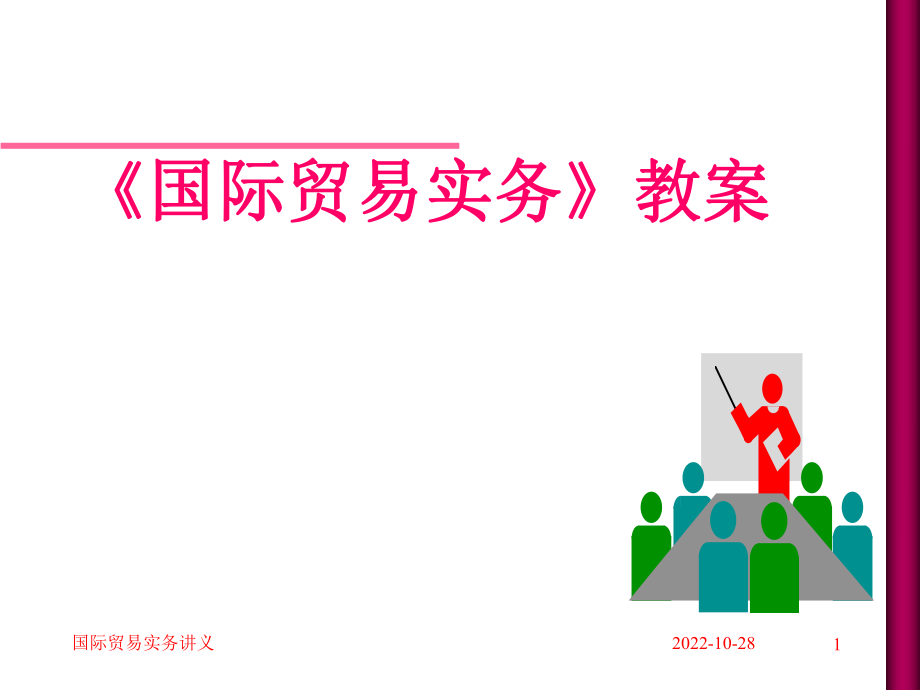 《国际贸易实务》教案

国际贸易实务讲义

2022-10-28

1